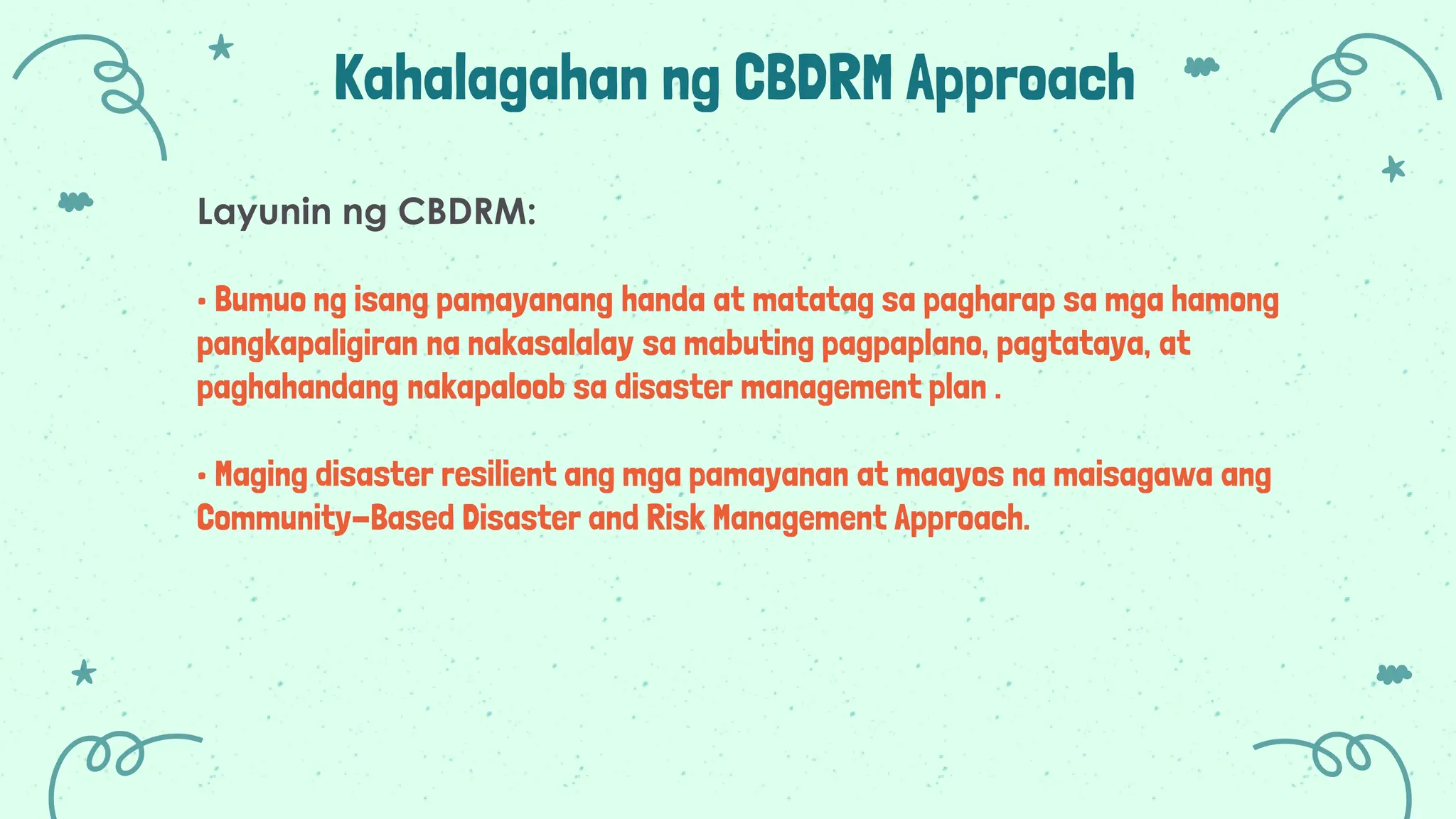 Kahalagahan ng CBDRM Approach

Layunin ng CBDRM:

• Bumuo ng isang pamayanang handa at matatag sa pagharap sa mga hamong pangkapaligiran na nakasalalay sa mabuting pagpaplano, pagtataya, at paghahandang nakapaloob sa disaster management plan .

• Maging disaster resilient ang mga pamayanan at maayos na maisagawa ang Community-Based Disaster and Risk Management Approach.